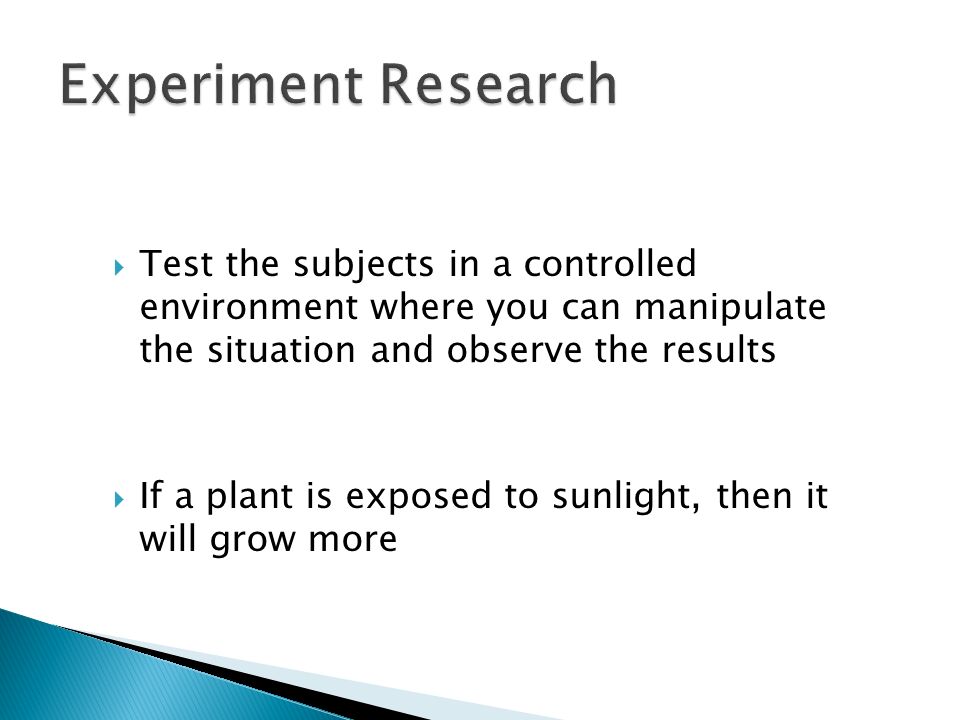 Experiment Research

Test the subjects in a controlled environment where you can manipulate the situation and observe the results

If a plant is exposed to sunlight, then it will grow more